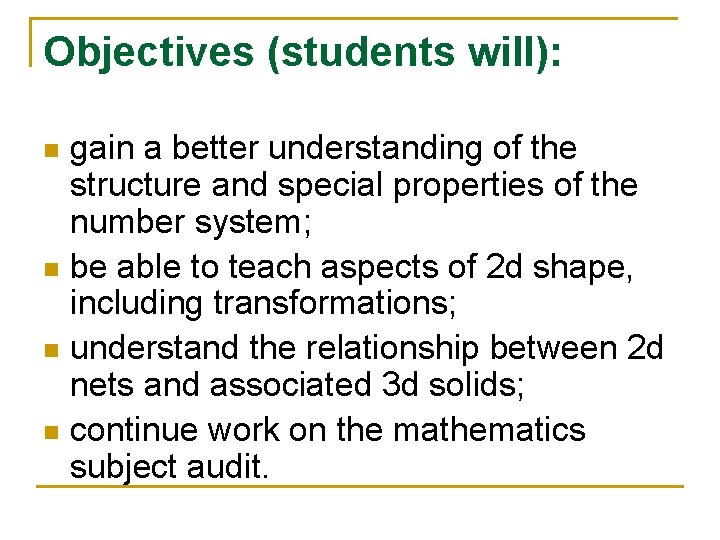 Objectives (students will):

- gain a better understanding of the structure and special properties of the number system;
- be able to teach aspects of 2d shape, including transformations;
- understand the relationship between 2d nets and associated 3d solids;
- continue work on the mathematics subject audit.